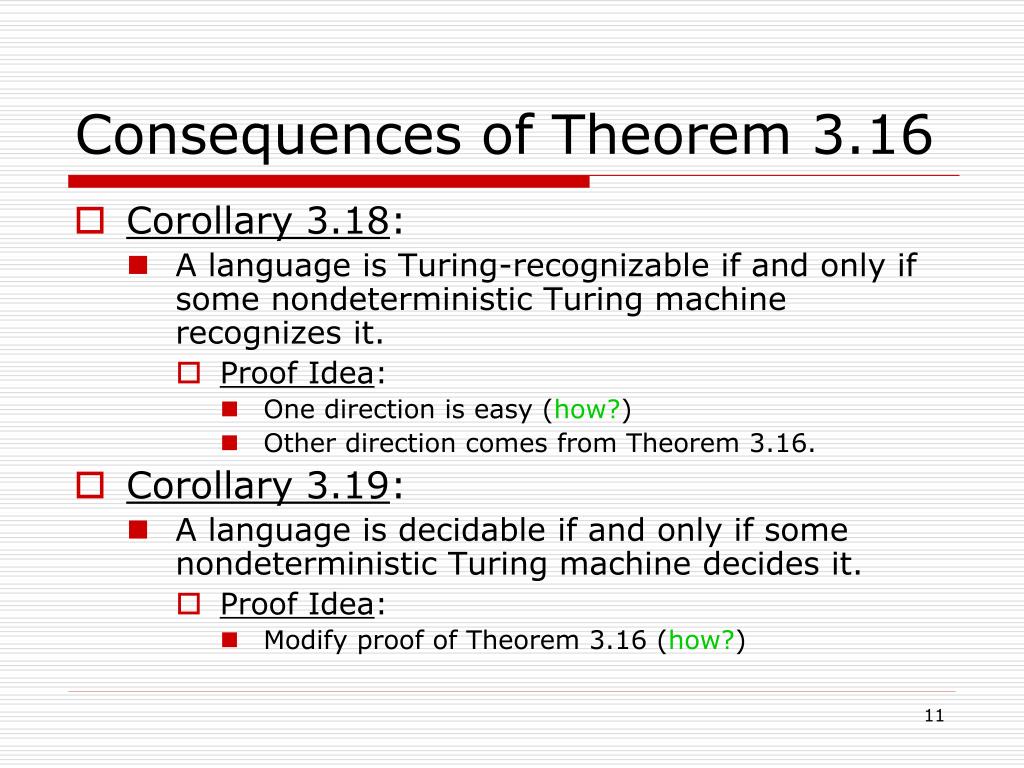 Consequences of Theorem 3.16

Corollary 3.18:

A language is Turing-recognizable if and only if some nondeterministic Turing machine recognizes it.

Proof Idea:

One direction is easy (how?)

Other direction comes from Theorem 3.16.

Corollary 3.19:

A language is decidable if and only if some nondeterministic Turing machine decides it.

Proof Idea:

Modify proof of Theorem 3.16 (how?)

11